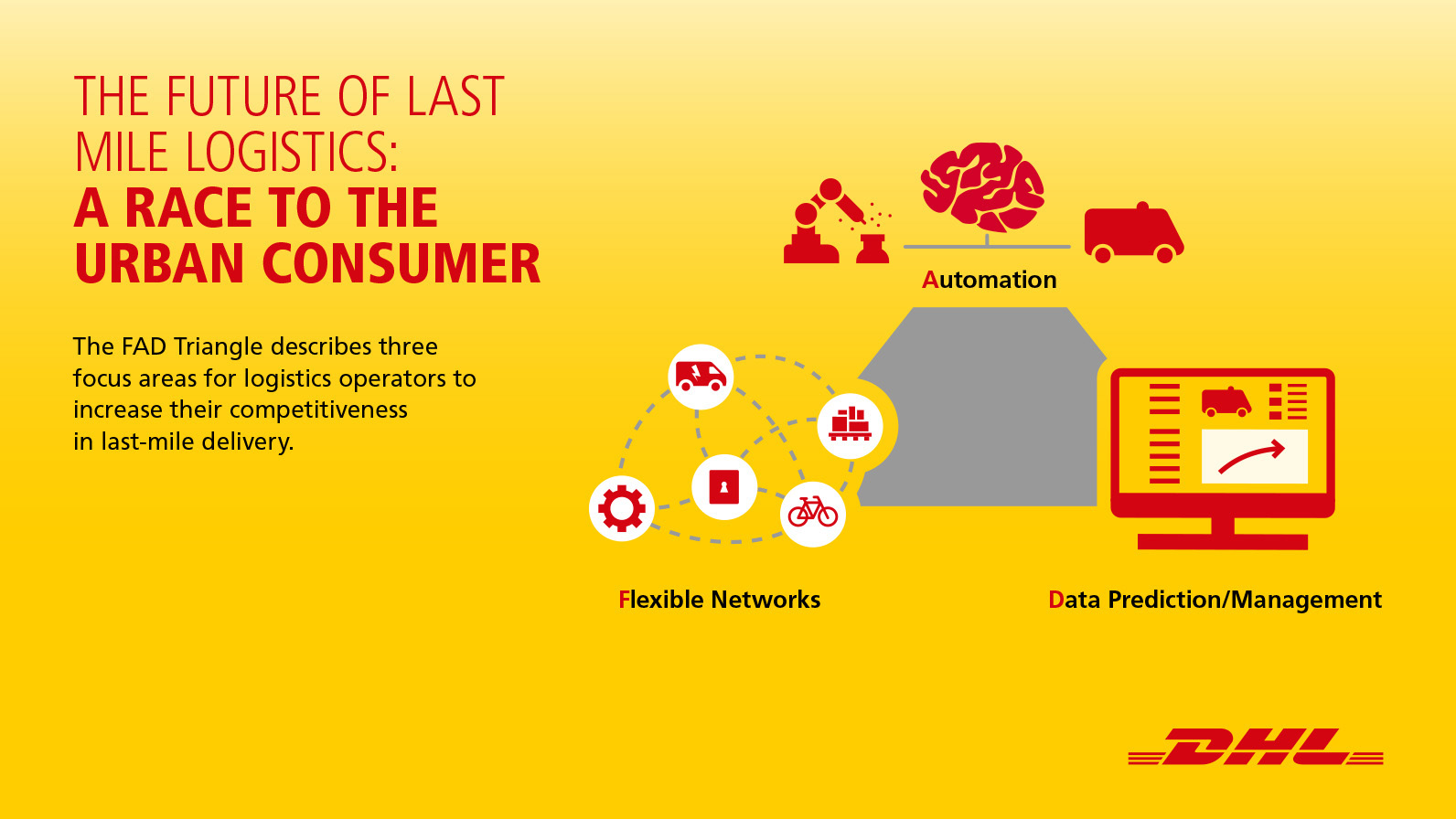 THE FUTURE OF LAST MILE LOGISTICS:
A RACE TO THE URBAN CONSUMER

The FAD Triangle describes three focus areas for logistics operators to increase their competitiveness in last-mile delivery.

Automation

Flexible Networks

Data Prediction/Management

DHL